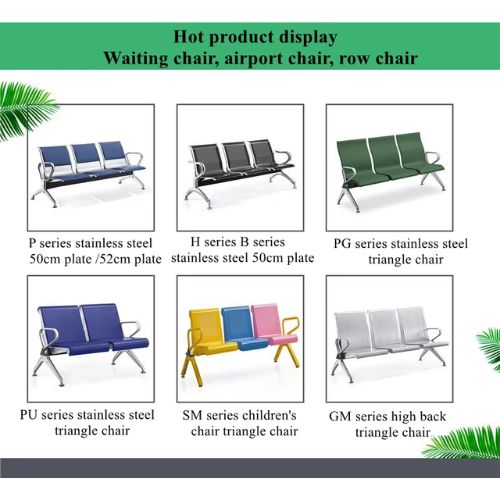 Hot product display
Waiting chair, airport chair, row chair

P series stainless steel 50cm plate /52cm plate

H series B series stainless steel 50cm plate

PG series stainless steel triangle chair

PU series stainless steel triangle chair

SM series children's chair triangle chair

GM series high back triangle chair